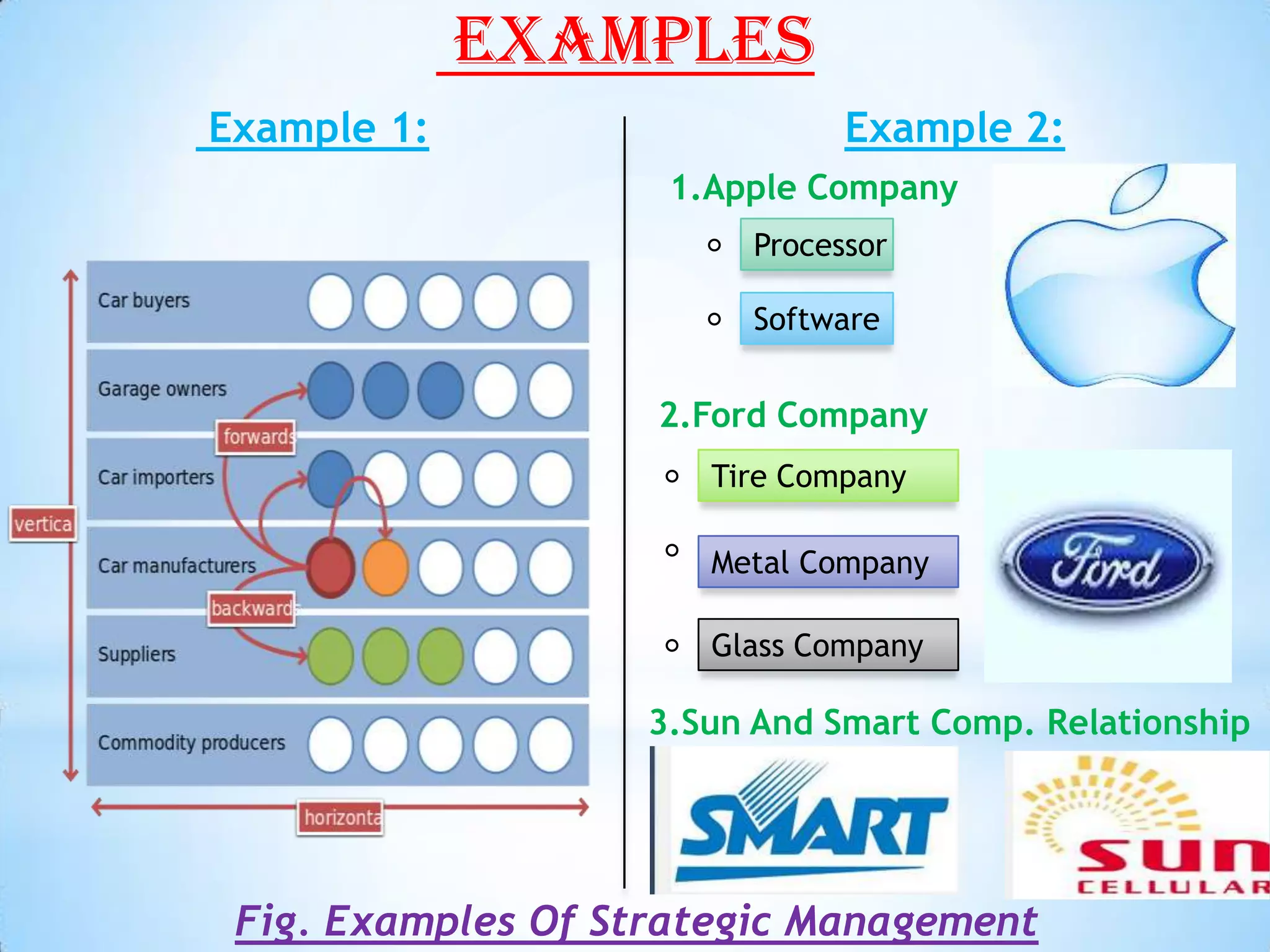 EXAMPLES

Example 1:

Car buyers

Garage owners

forwards

Car importers

vertica

Car manufacturers

backwards

Suppliers

Commodity producers

horizonta

Example 2:

1.Apple Company

Processor

Software

2.Ford Company

Tire Company

Metal Company

Glass Company

Ford

3.Sun And Smart Comp. Relationship

SMART

sun CELLULAR

Fig. Examples Of Strategic Management